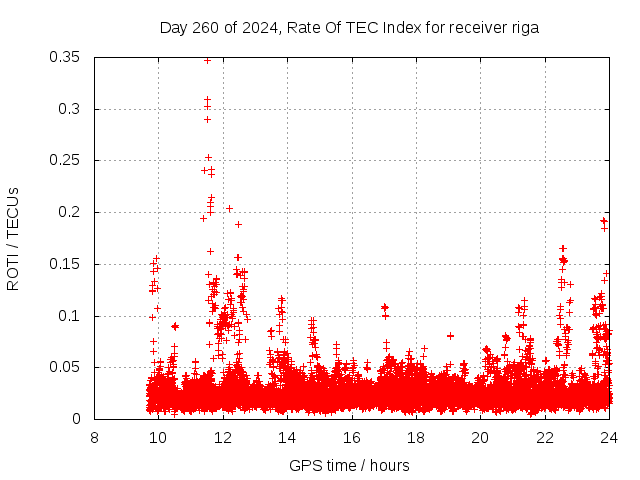 Day 260 of 2024, Rate Of TEC Index for receiver riga

ROTI / TECUs

0.35
0.3
0.25
0.2
0.15
0.1
0.05
0

8 10 12 14 16 18 20 22 24

GPS time / hours